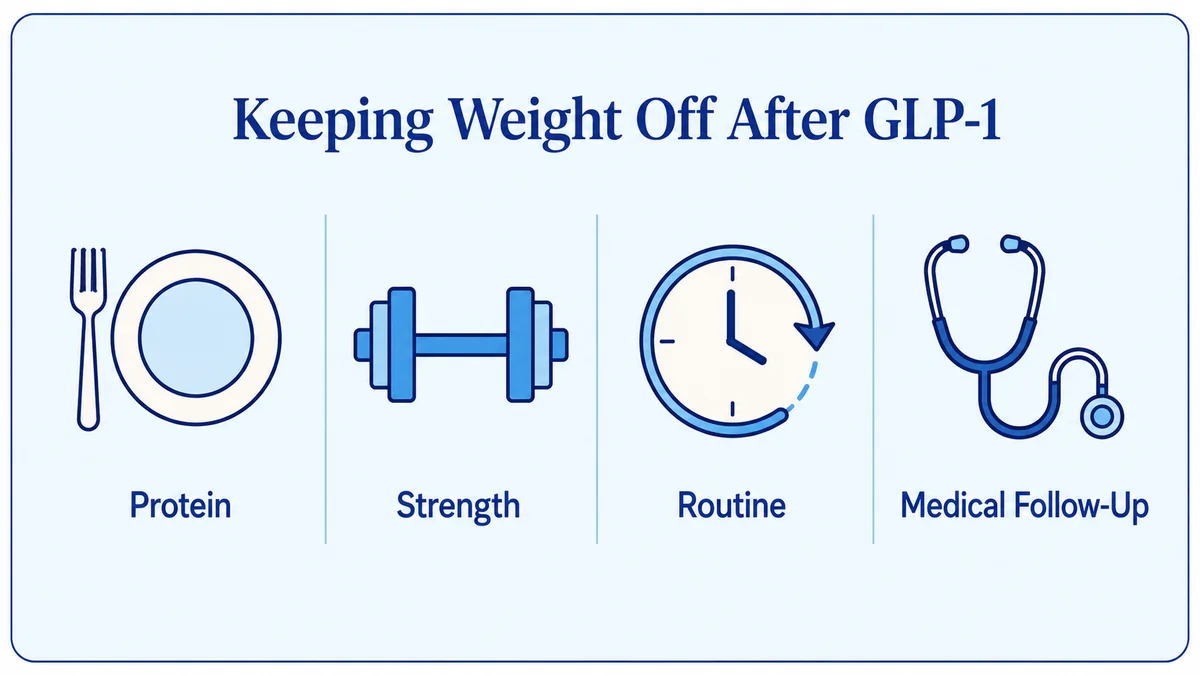 Keeping Weight Off After GLP-1

Protein

Strength

Routine

Medical Follow-Up